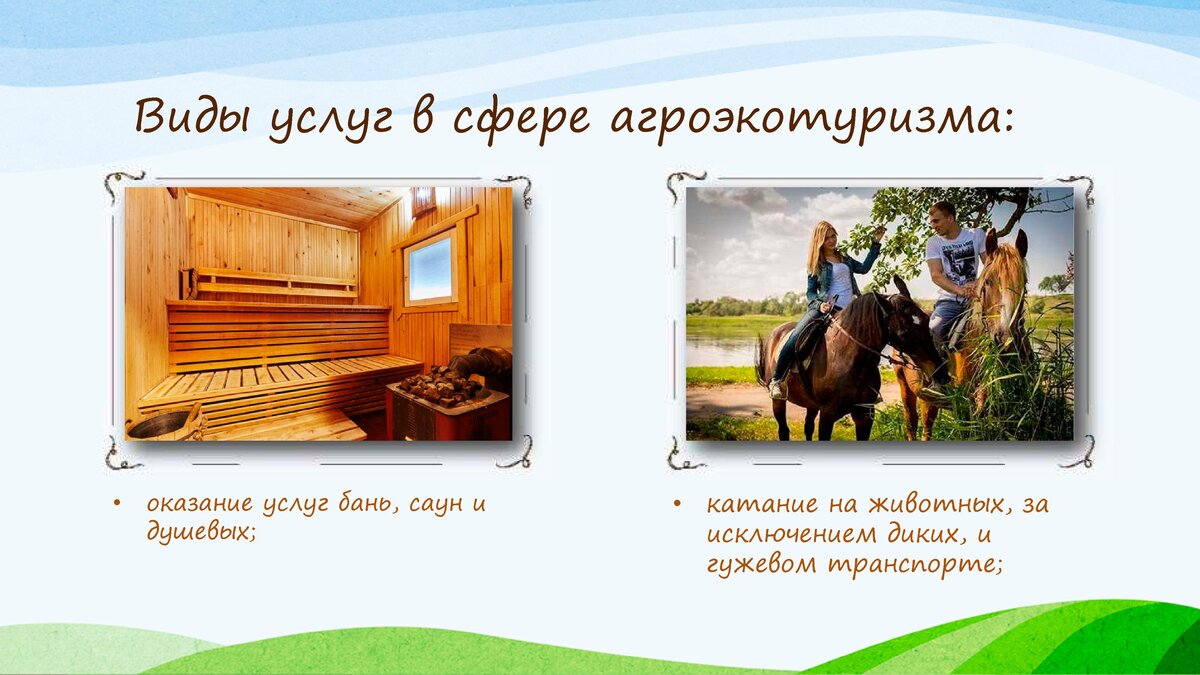 Виды услуг в сфере агроэкотуризма:

• оказание услуг бань, саун и душевых;

• катание на животных, за исключением диких, и гужевом транспорте;